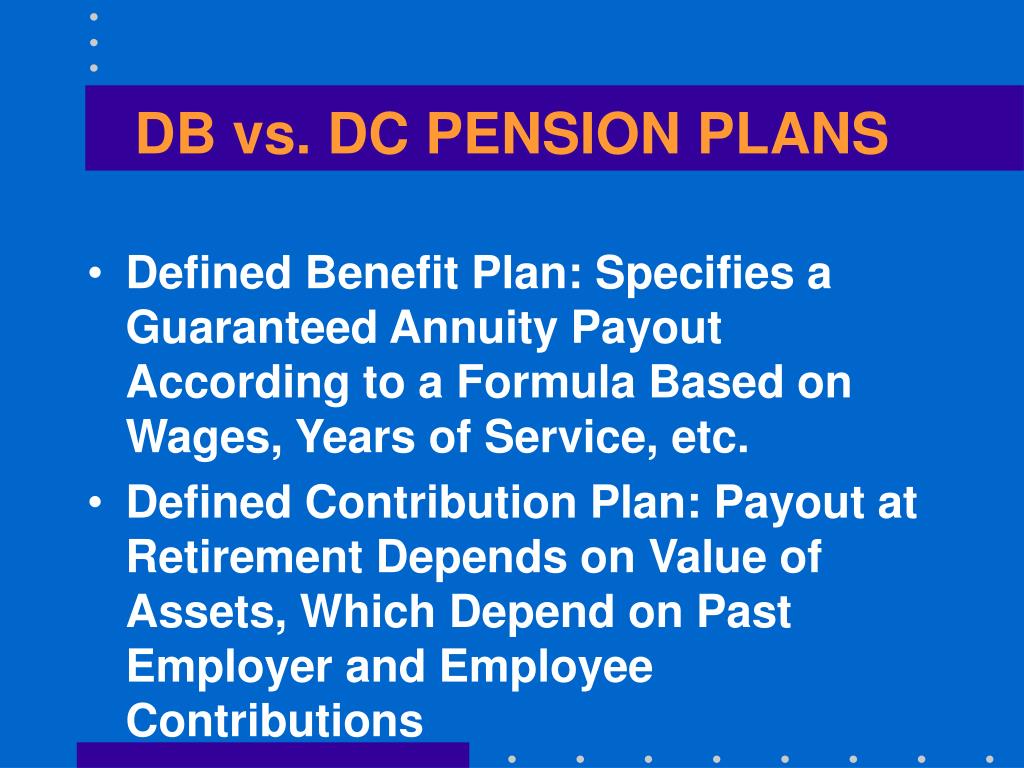 DB vs. DC PENSION PLANS

• Defined Benefit Plan: Specifies a Guaranteed Annuity Payout According to a Formula Based on Wages, Years of Service, etc.

• Defined Contribution Plan: Payout at Retirement Depends on Value of Assets, Which Depend on Past Employer and Employee Contributions